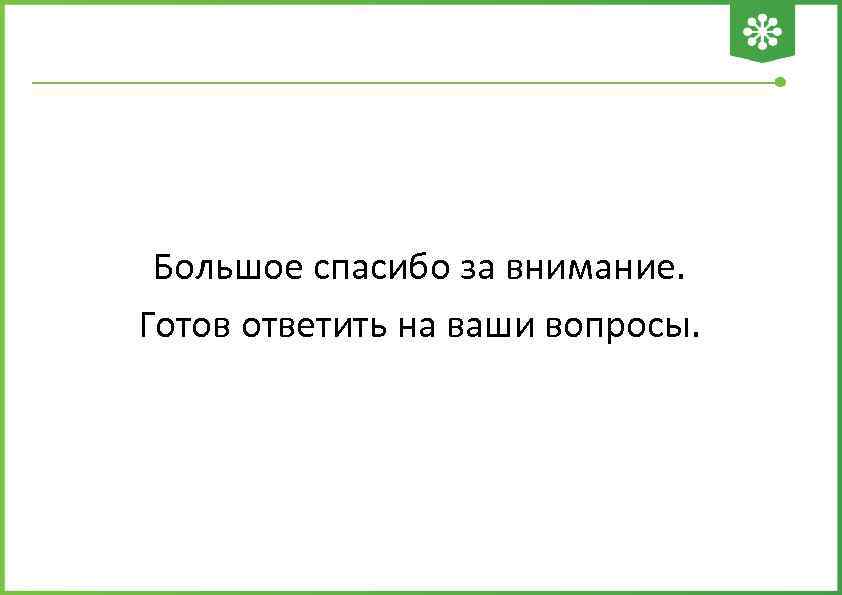 Большое спасибо за внимание.
Готов ответить на ваши вопросы.